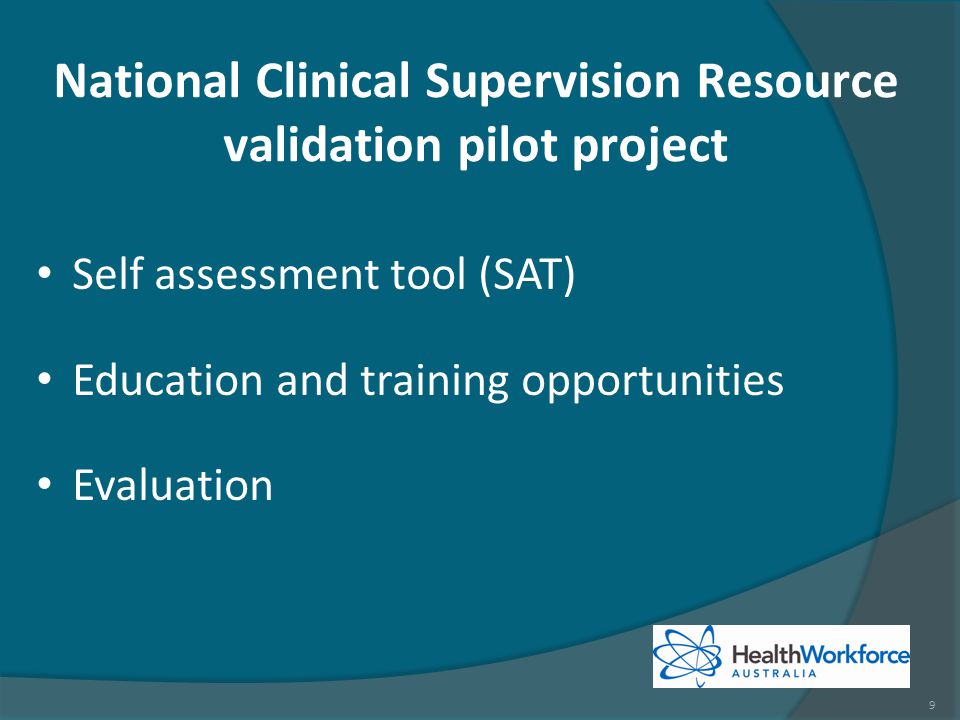 National Clinical Supervision Resource validation pilot project

• Self assessment tool (SAT)

• Education and training opportunities

• Evaluation

HealthWorkforce AUSTRALIA

9